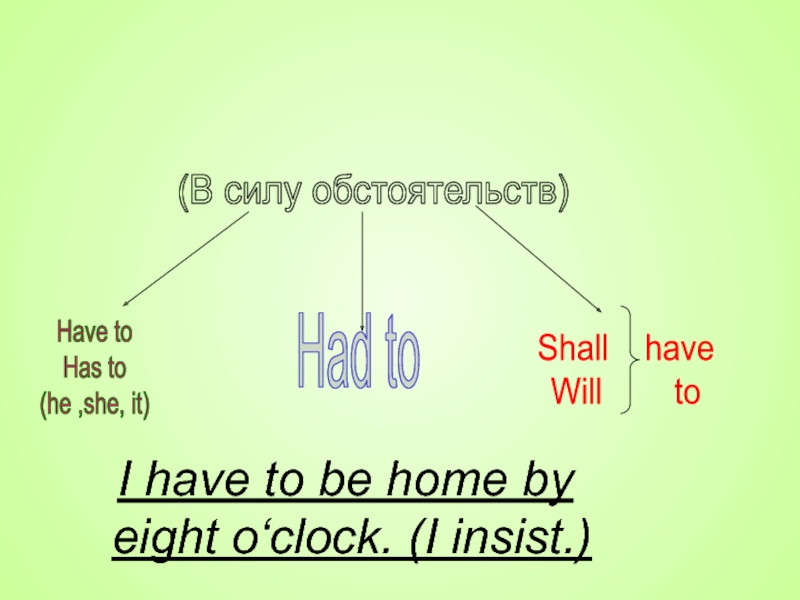 (В силу обстоятельств)

Have to
Has to
(he ,she, it)

Had to

Shall
Will

have
to

I have to be home by eight o‘clock. (I insist.)